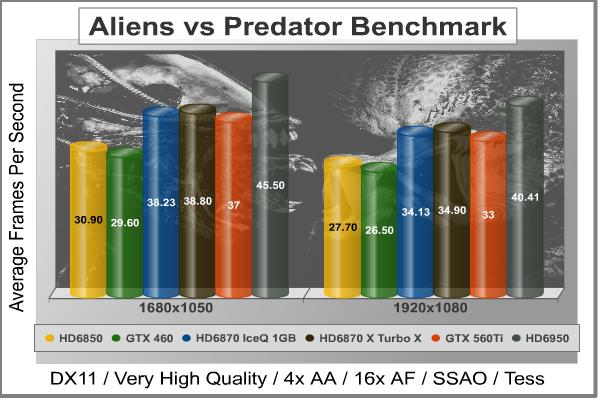 Aliens vs Predator Benchmark

Average Frames Per Second

30.90
29.60
38.23
38.80
37
45.50

27.70
26.50
34.13
34.90
33
40.41

1680x1050
1920x1080

HD6850
GTX 460
HD6870 IceQ 1GB
HD6870 X Turbo X
GTX 560Ti
HD6950

DX11 / Very High Quality / 4x AA / 16x AF / SSAO / Tess